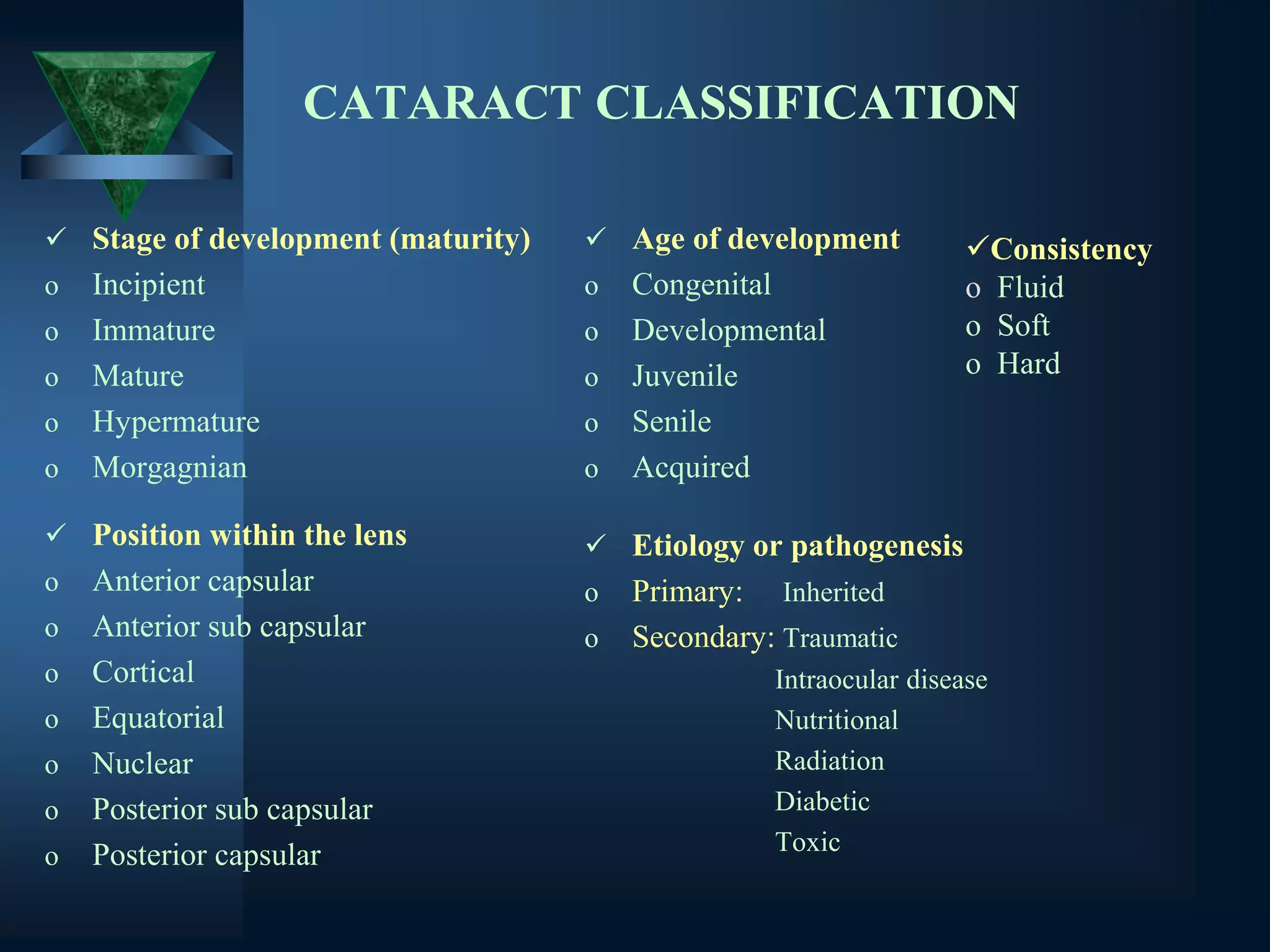 CATARACT CLASSIFICATION

✓ Stage of development (maturity)
o Incipient
o Immature
o Mature
o Hypermature
o Morgagnian

✓ Position within the lens
o Anterior capsular
o Anterior sub capsular
o Cortical
o Equatorial
o Nuclear
o Posterior sub capsular
o Posterior capsular

✓ Age of development
o Congenital
o Developmental
o Juvenile
o Senile
o Acquired

✓ Etiology or pathogenesis
o Primary: Inherited
o Secondary: Traumatic
Intraocular disease
Nutritional
Radiation
Diabetic
Toxic

✓Consistency
o Fluid
o Soft
o Hard